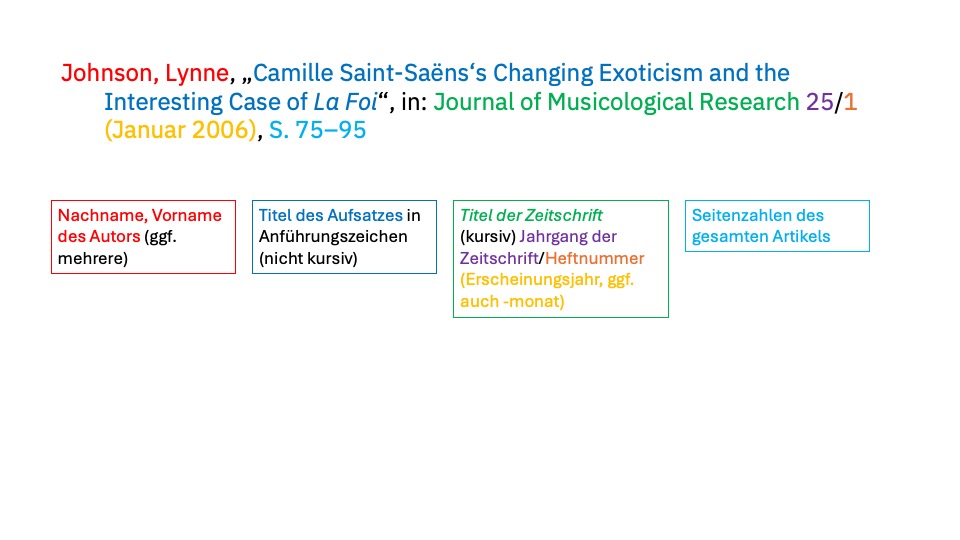 Johnson, Lynne, „Camille Saint-Saëns‘s Changing Exoticism and the Interesting Case of La Foi“, in: Journal of Musicological Research 25/1 (Januar 2006), S. 75–95

Nachname, Vorname des Autors (ggf. mehrere)

Titel des Aufsatzes in Anführungszeichen (nicht kursiv)

Titel der Zeitschrift (kursiv) Jahrgang der Zeitschrift/Heftnummer (Erscheinungsjahr, ggf. auch -monat)

Seitenzahlen des gesamten Artikels